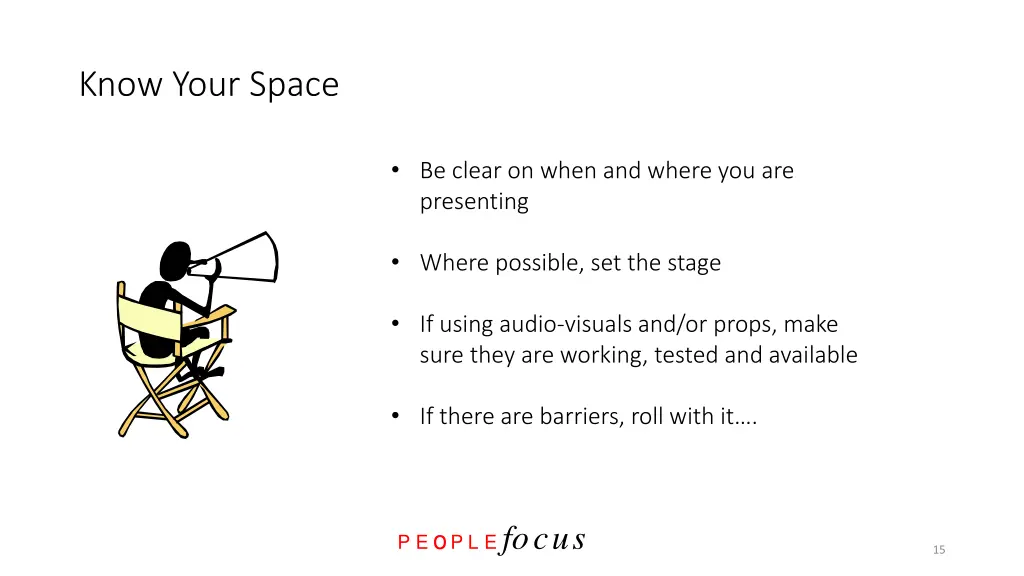 Know Your Space

• Be clear on when and where you are presenting

• Where possible, set the stage

• If using audio-visuals and/or props, make sure they are working, tested and available

• If there are barriers, roll with it….

PEOPLEfocus

15